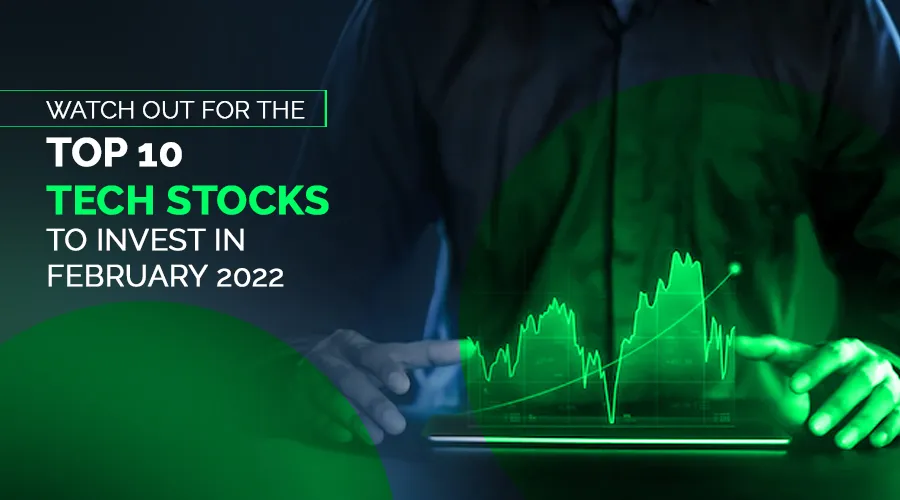 WATCH OUT FOR THE
TOP 10
TECH STOCKS
TO INVEST IN
FEBRUARY 2022